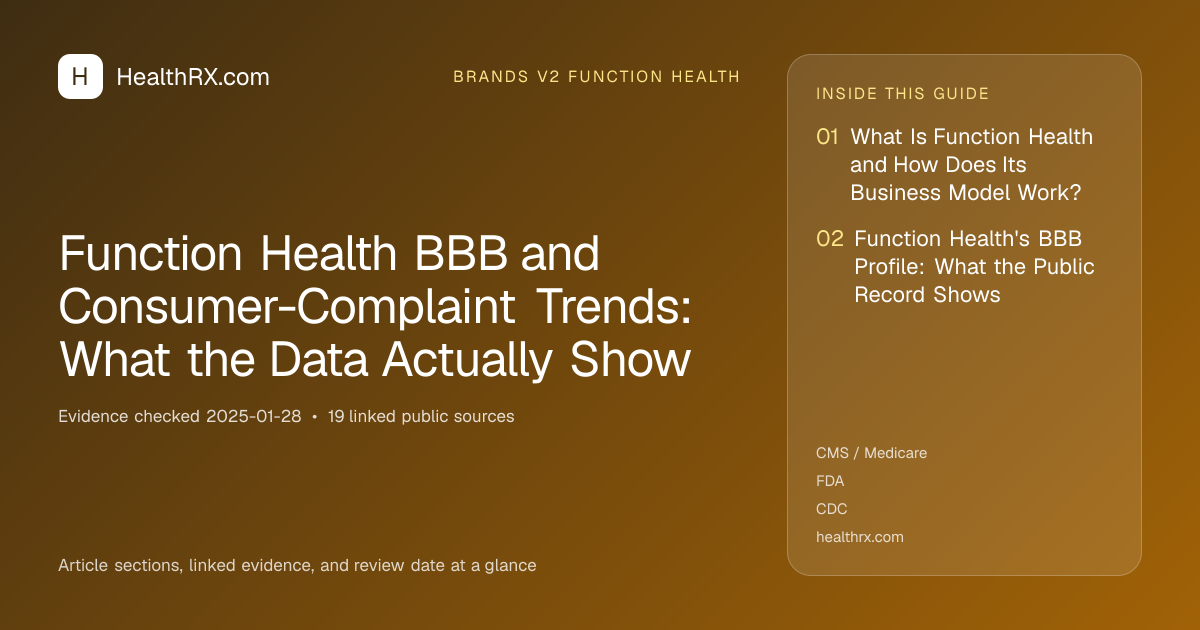 H HealthRX.com

BRANDS V2 FUNCTION HEALTH

Function Health BBB and Consumer-Complaint Trends: What the Data Actually Show

Evidence checked 2025-01-28 • 19 linked public sources

Article sections, linked evidence, and review date at a glance

INSIDE THIS GUIDE

01 What Is Function Health and How Does Its Business Model Work?

02 Function Health's BBB Profile: What the Public Record Shows

CMS / Medicare
FDA
CDC
healthrx.com